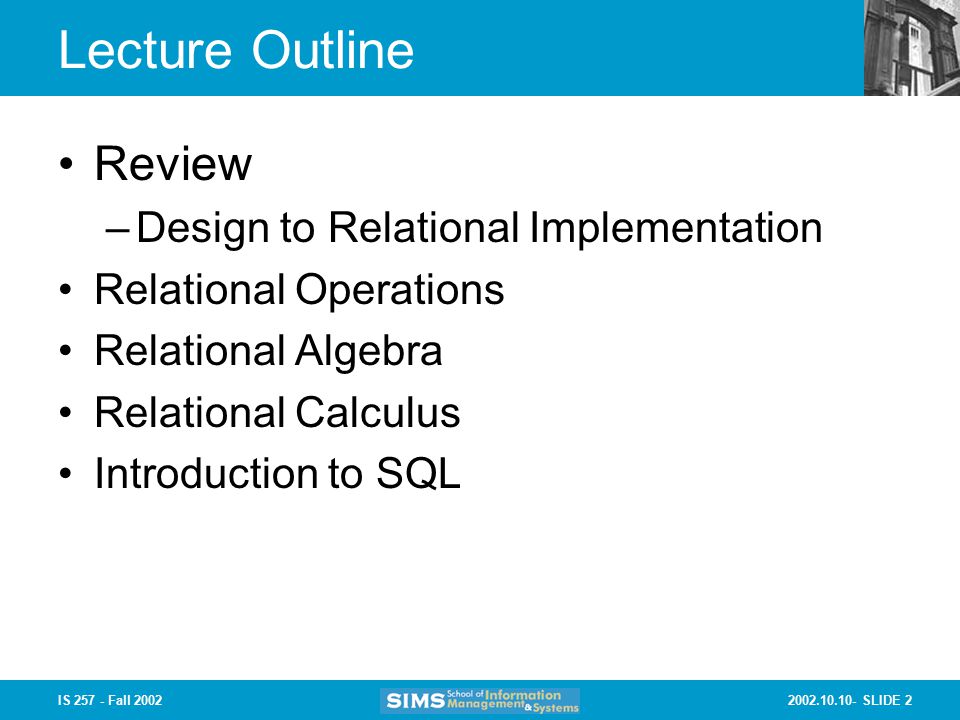 Lecture Outline

• Review
– Design to Relational Implementation
• Relational Operations
• Relational Algebra
• Relational Calculus
• Introduction to SQL

IS 257 - Fall 2002

SIMS School of Information Management & Systems

2002.10.10- SLIDE 2